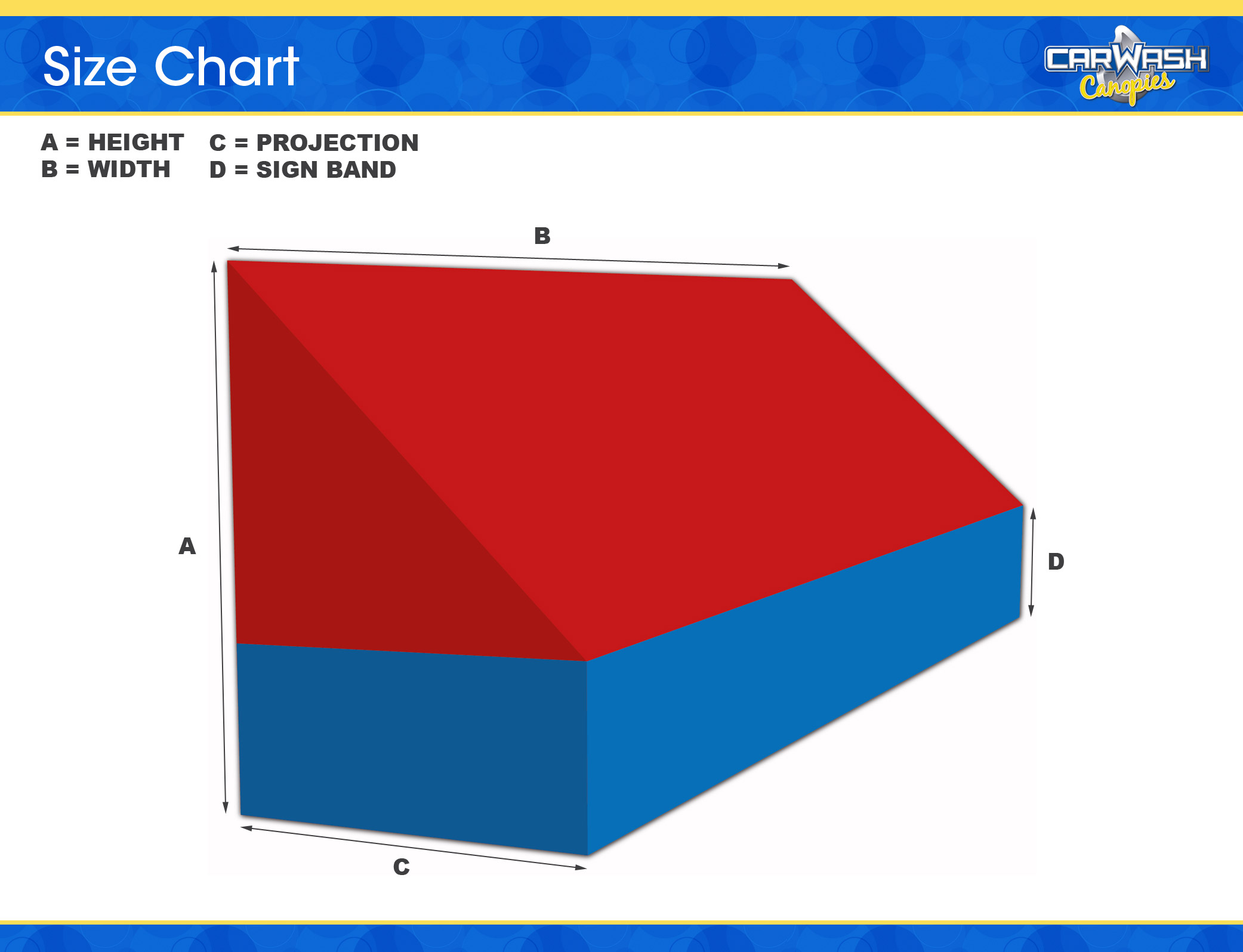 Size Chart

CARWASH Canopies

A = HEIGHT
B = WIDTH

C = PROJECTION
D = SIGN BAND

B

A

D

C